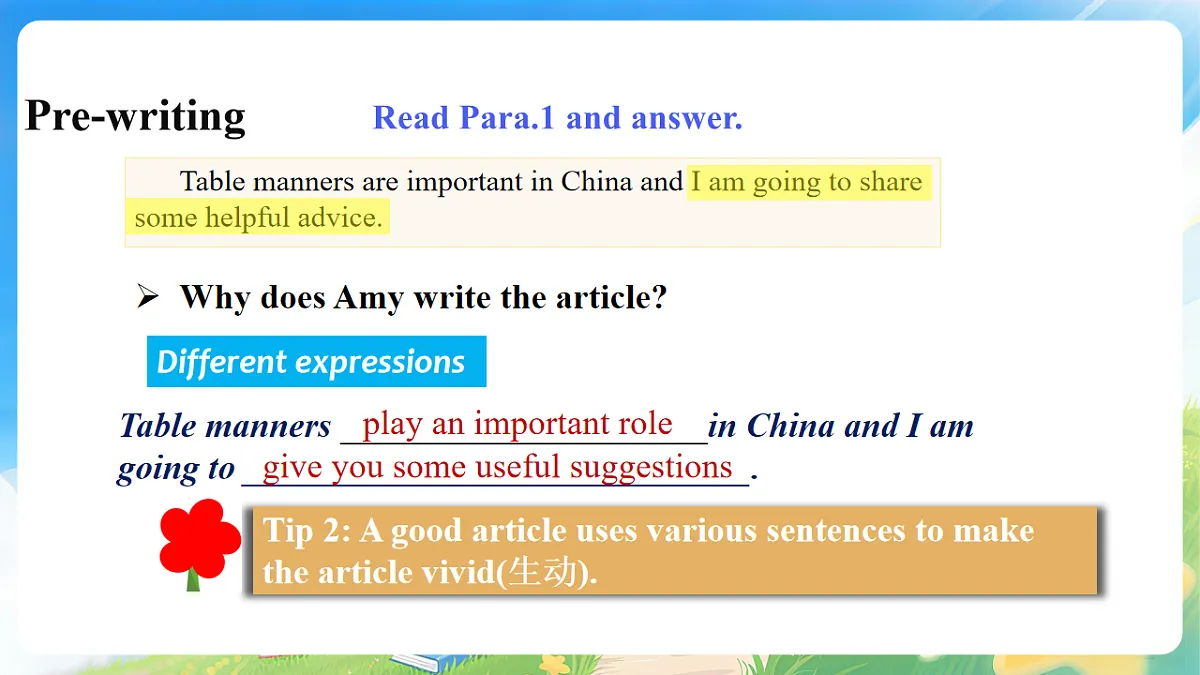 Pre-writing

Read Para.1 and answer.

Table manners are important in China and I am going to share some helpful advice.

➢ Why does Amy write the article?

Different expressions

Table manners play an important role in China and I am going to give you some useful suggestions.

Tip 2: A good article uses various sentences to make the article vivid(生动).